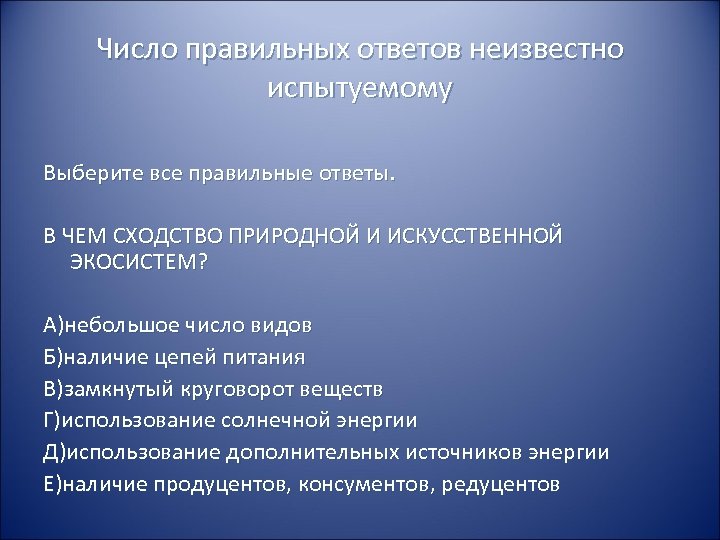 Число правильных ответов неизвестно испытуемому

Выберите все правильные ответы.

В ЧЕМ СХОДСТВО ПРИРОДНОЙ И ИСКУССТВЕННОЙ ЭКОСИСТЕМ?

А)небольшое число видов
Б)наличие цепей питания
В)замкнутый круговорот веществ
Г)использование солнечной энергии
Д)использование дополнительных источников энергии
Е)наличие продуцентов, консументов, редуцентов